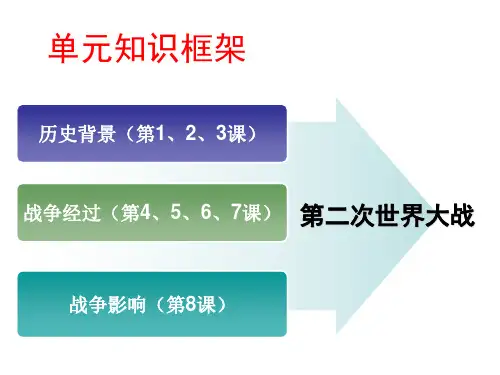 单元知识框架

历史背景（第1、2、3课）

战争经过（第4、5、6、7课）

战争影响（第8课）

第二次世界大战